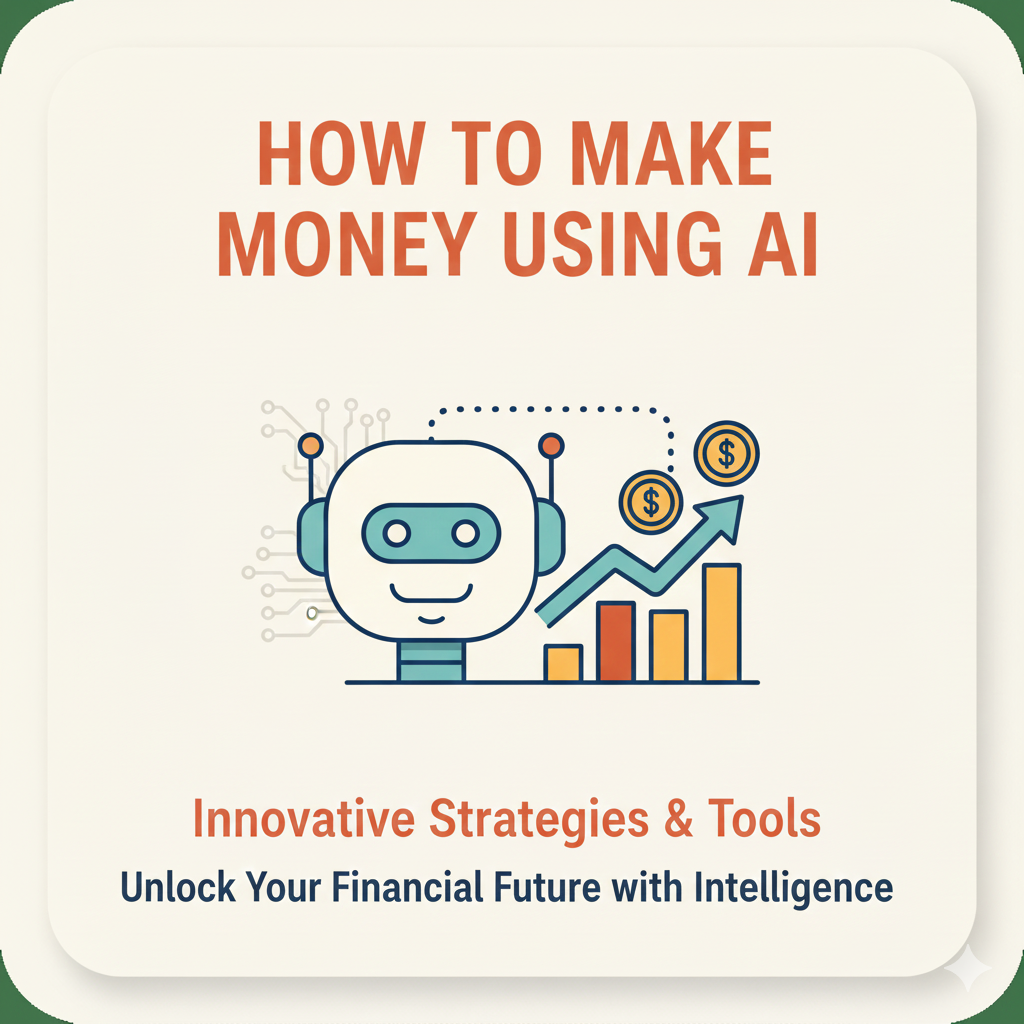 HOW TO MAKE MONEY USING AI

$ $

Innovative Strategies & Tools

Unlock Your Financial Future with Intelligence